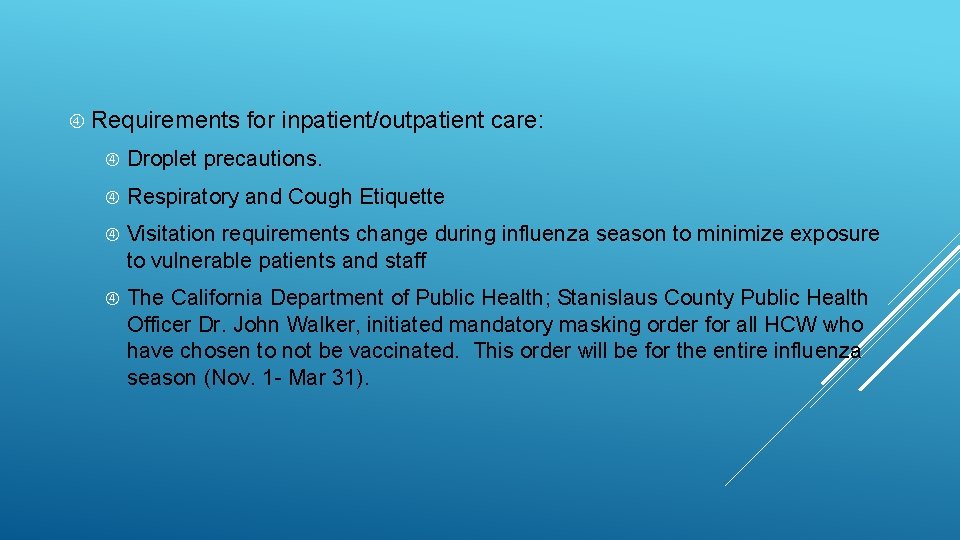 Requirements for inpatient/outpatient care:

Droplet precautions.

Respiratory and Cough Etiquette

Visitation requirements change during influenza season to minimize exposure to vulnerable patients and staff

The California Department of Public Health; Stanislaus County Public Health Officer Dr. John Walker, initiated mandatory masking order for all HCW who have chosen to not be vaccinated. This order will be for the entire influenza season (Nov. 1- Mar 31).